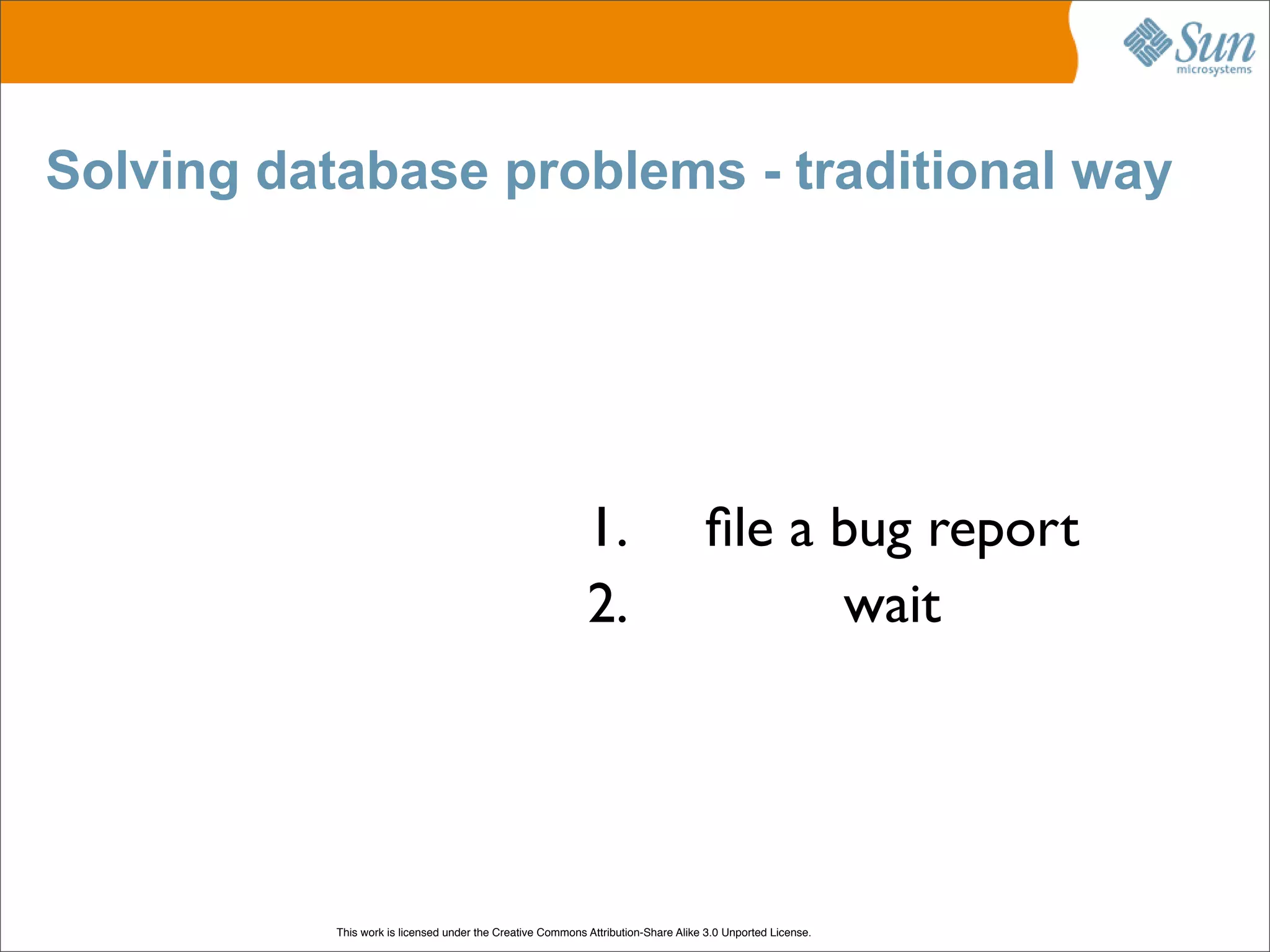 Sun microsystems

Solving database problems - traditional way

1. file a bug report
2. wait

This work is licensed under the Creative Commons Attribution-Share Alike 3.0 Unported License.